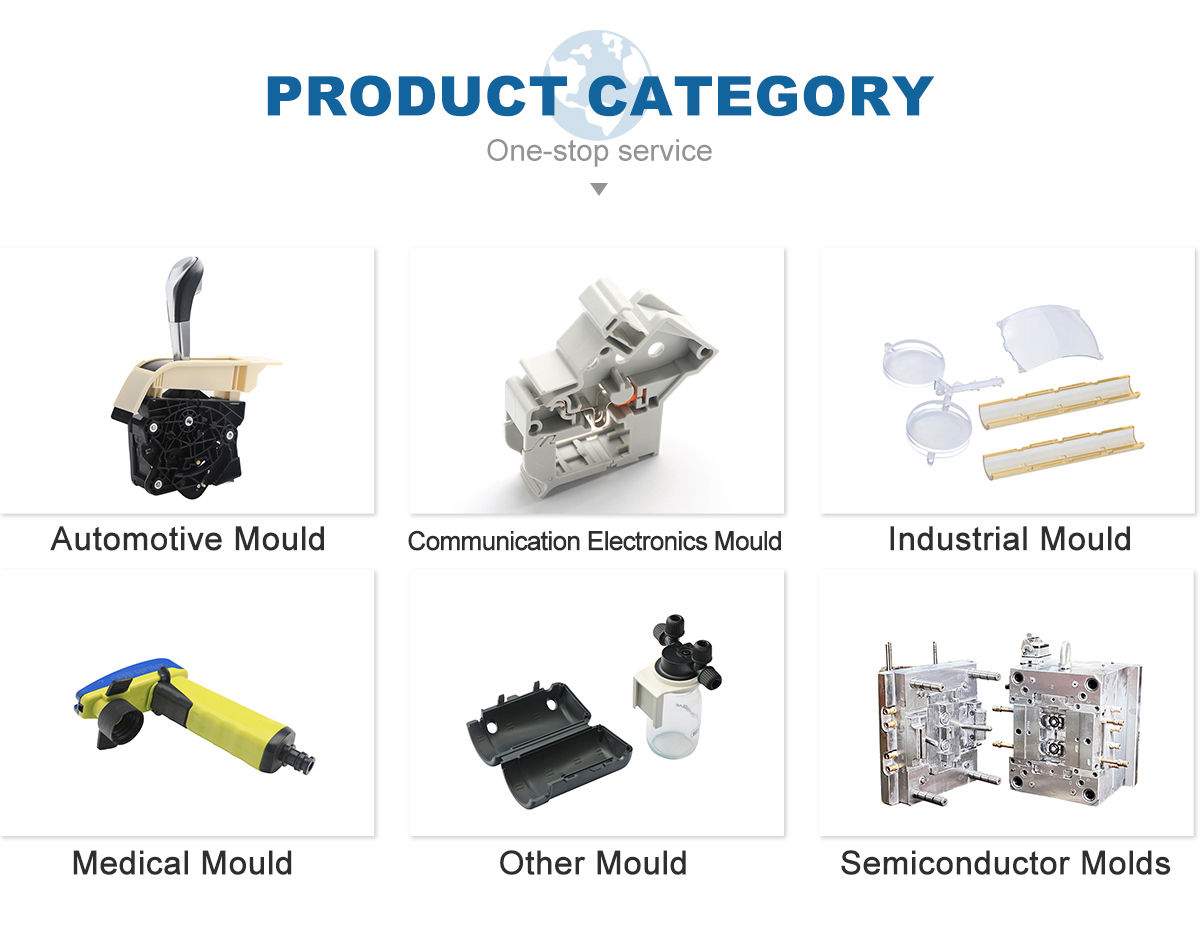 PRODUCT CATEGORY
One-stop service

Automotive Mould

Communication Electronics Mould

Industrial Mould

Medical Mould

Other Mould

Semiconductor Molds